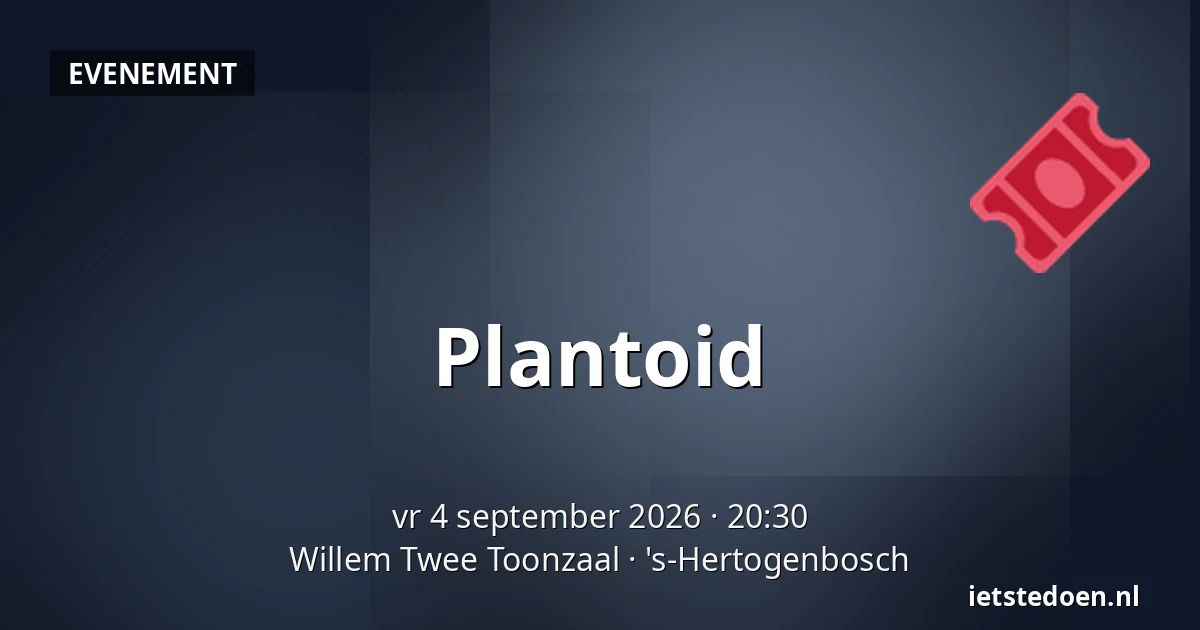 EVENEMENT

Plantoid

vr 4 september 2026 · 20:30
Willem Twee Toonzaal · 's-Hertogenbosch

ietstedoen.nl